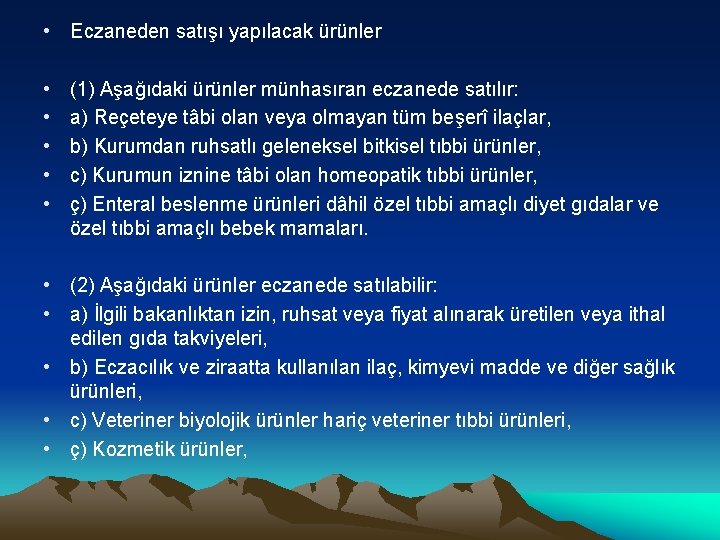 • Eczaneden satışı yapılacak ürünler

• (1) Aşağıdaki ürünler münhasıran eczanede satılır:
• a) Reçeteye tâbi olan veya olmayan tüm beşerî ilaçlar,
• b) Kurumdan ruhsatlı geleneksel bitkisel tıbbi ürünler,
• c) Kurumun iznine tâbi olan homeopatik tıbbi ürünler,
• ç) Enteral beslenme ürünleri dâhil özel tıbbi amaçlı diyet gıdalar ve özel tıbbi amaçlı bebek mamaları.

• (2) Aşağıdaki ürünler eczanede satılabilir:
• a) İlgili bakanlıktan izin, ruhsat veya fiyat alınarak üretilen veya ithal edilen gıda takviyeleri,
• b) Eczacılık ve ziraatta kullanılan ilaç, kimyevi madde ve diğer sağlık ürünleri,
• c) Veteriner biyolojik ürünler hariç veteriner tıbbi ürünleri,
• ç) Kozmetik ürünler,